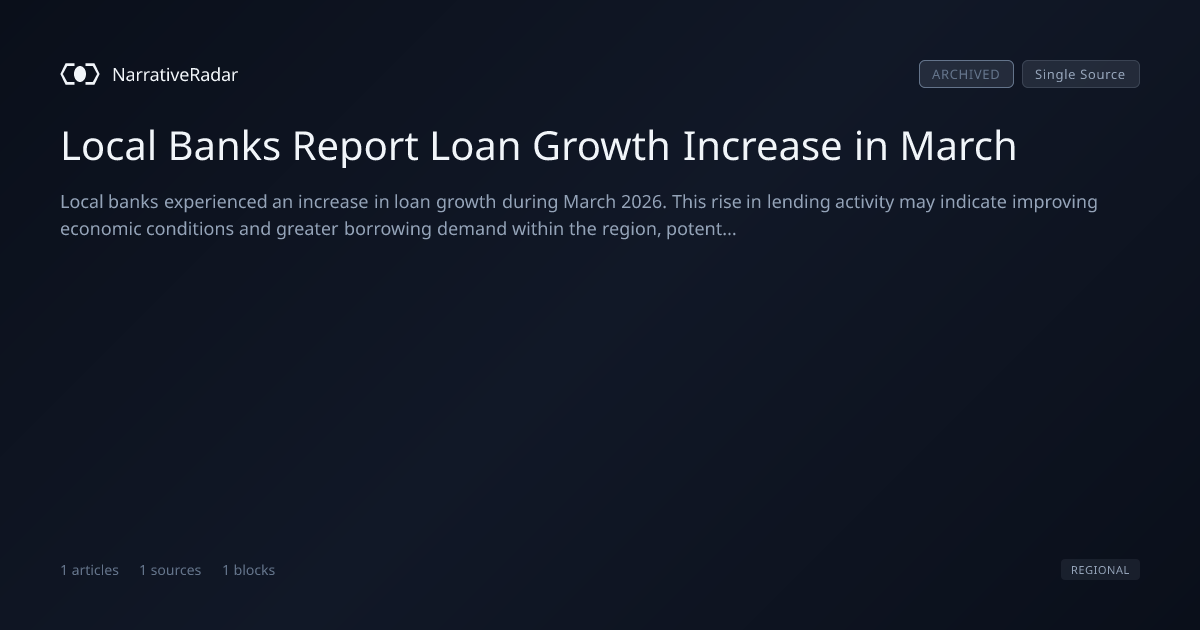 NarrativeRadar

ARCHIVED Single Source

Local Banks Report Loan Growth Increase in March

Local banks experienced an increase in loan growth during March 2026. This rise in lending activity may indicate improving economic conditions and greater borrowing demand within the region, potent...

1 articles 1 sources 1 blocks

REGIONAL